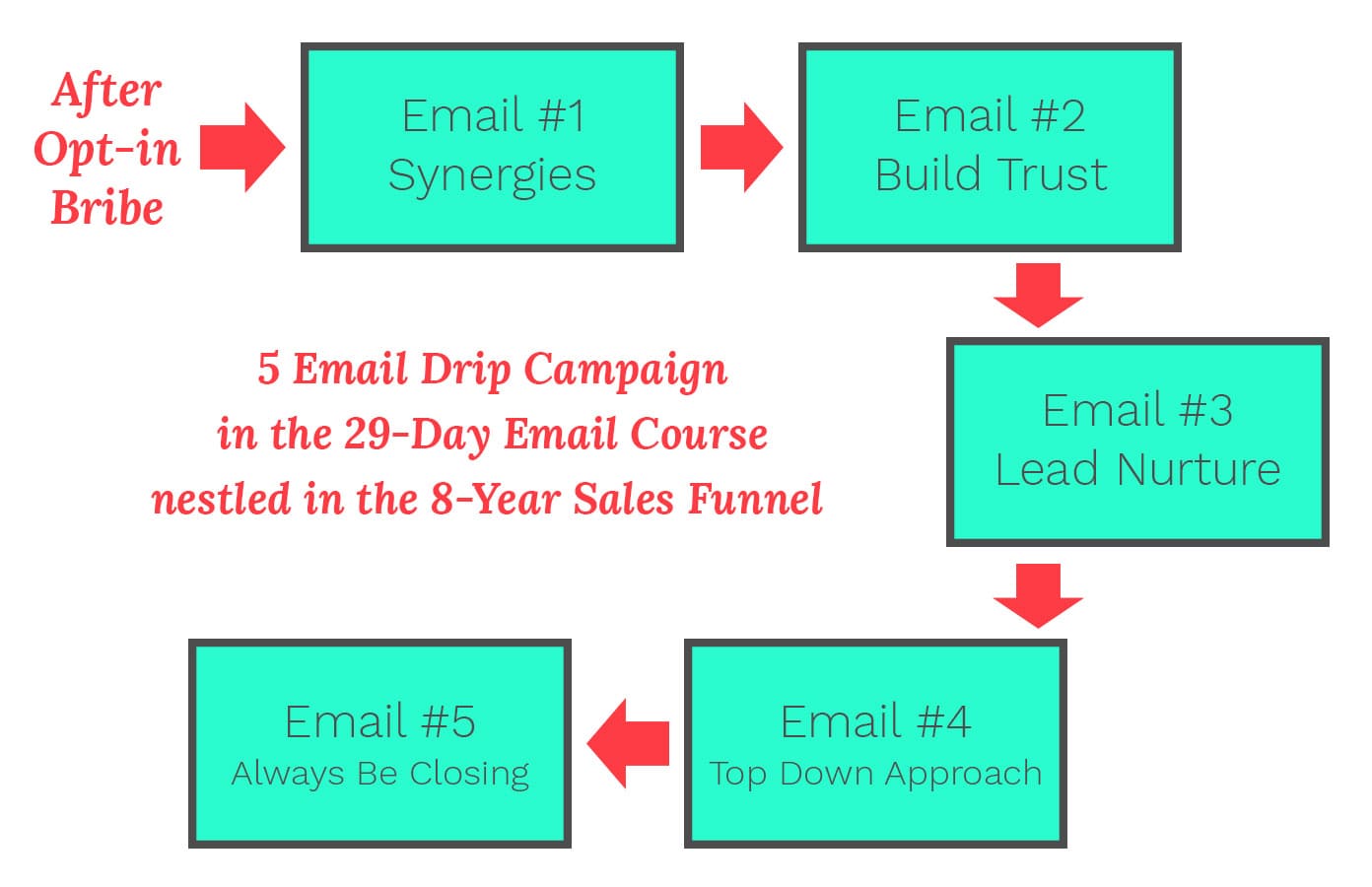 After Opt-in Bribe

Email #1
Synergies

Email #2
Build Trust

5 Email Drip Campaign in the 29-Day Email Course nestled in the 8-Year Sales Funnel

Email #3
Lead Nurture

Email #4
Top Down Approach

Email #5
Always Be Closing